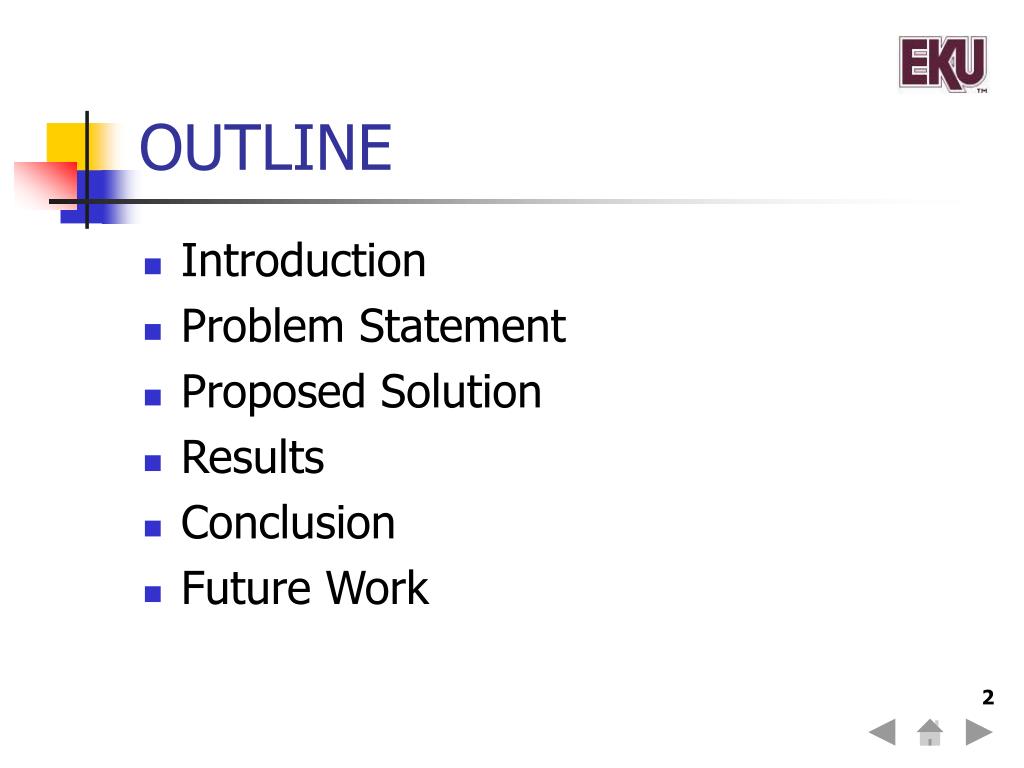 EKU™

OUTLINE

- Introduction
- Problem Statement
- Proposed Solution
- Results
- Conclusion
- Future Work

2